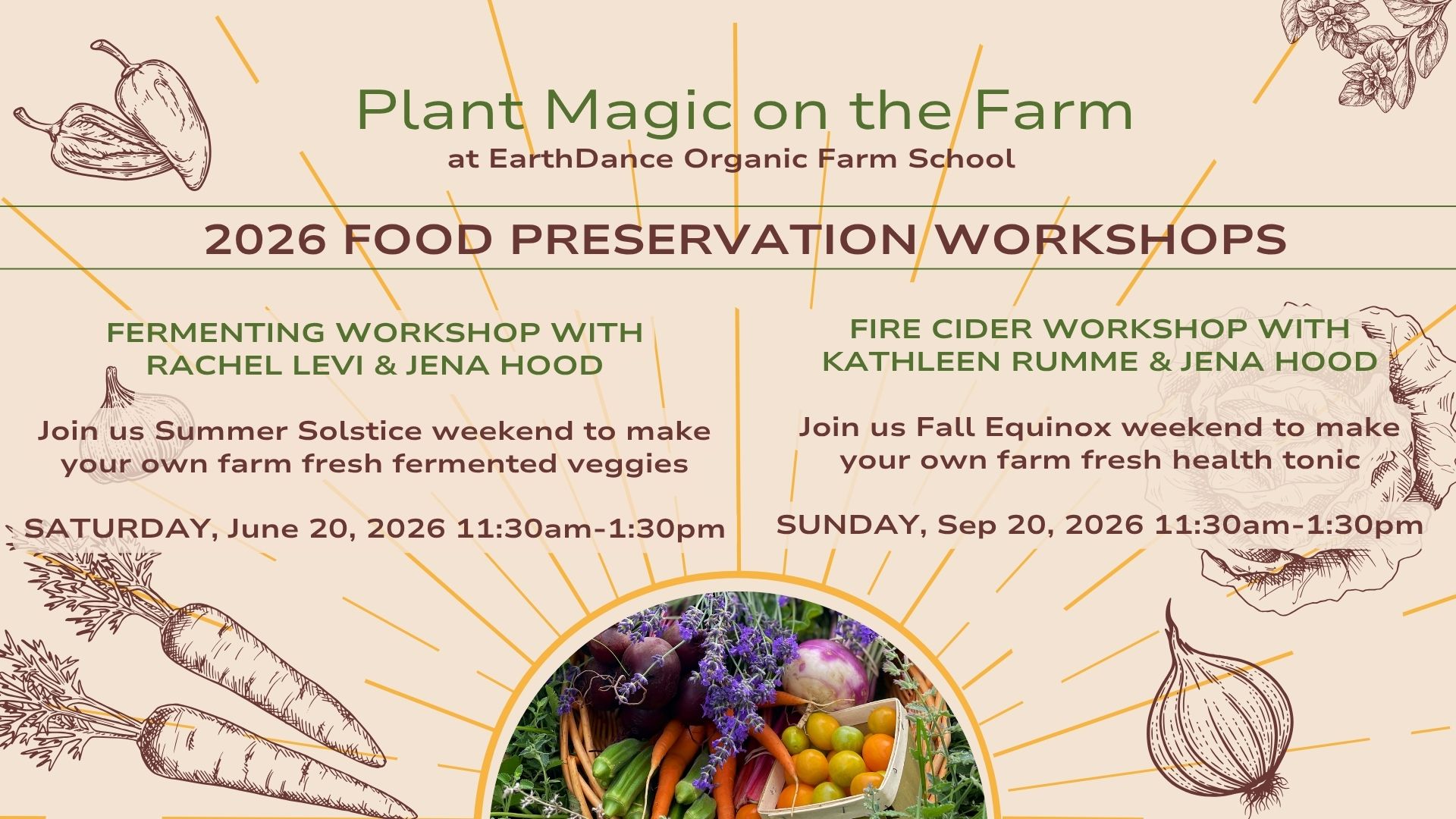 Plant Magic on the Farm
at EarthDance Organic Farm School

2026 FOOD PRESERVATION WORKSHOPS

FERMENTING WORKSHOP WITH RACHEL LEVI & JENA HOOD

Join us Summer Solstice weekend to make your own farm fresh fermented veggies

SATURDAY, June 20, 2026 11:30am-1:30pm

FIRE CIDER WORKSHOP WITH KATHLEEN RUMME & JENA HOOD

Join us Fall Equinox weekend to make your own farm fresh health tonic

SUNDAY, Sep 20, 2026 11:30am-1:30pm